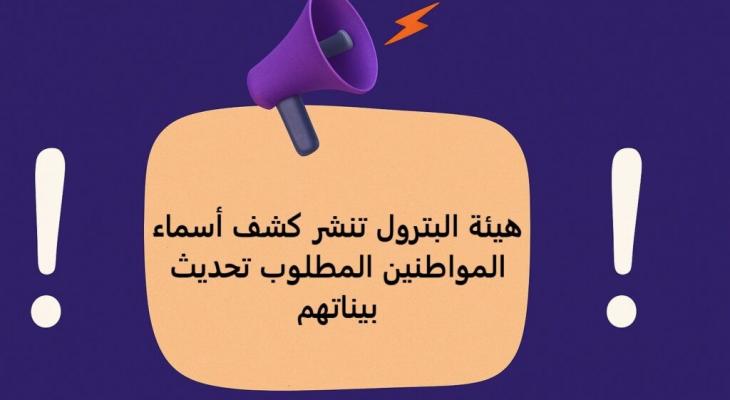 !

هيئة البترول تنشر كشف أسماء المواطنين المطلوب تحديث بيناتهم

!